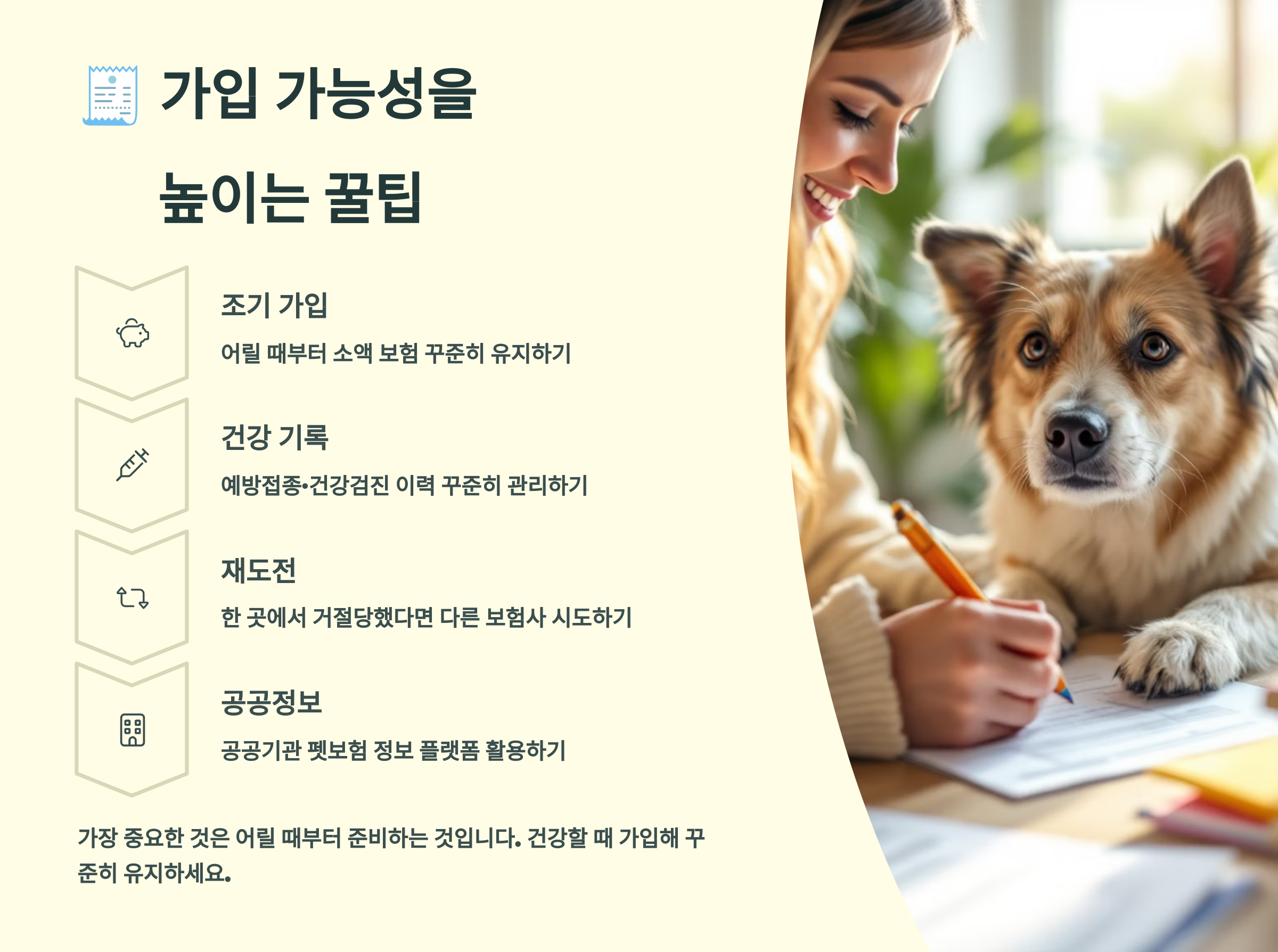 가입 가능성을 높이는 꿀팁

조기 가입

어릴 때부터 소액 보험 꾸준히 유지하기

건강 기록

예방접종•건강검진 이력 꾸준히 관리하기

재도전

한 곳에서 거절당했다면 다른 보험사 시도하기

공공정보

공공기관 펫보험 정보 플랫폼 활용하기

가장 중요한 것은 어릴 때부터 준비하는 것입니다. 건강할 때 가입해 꾸준히 유지하세요.